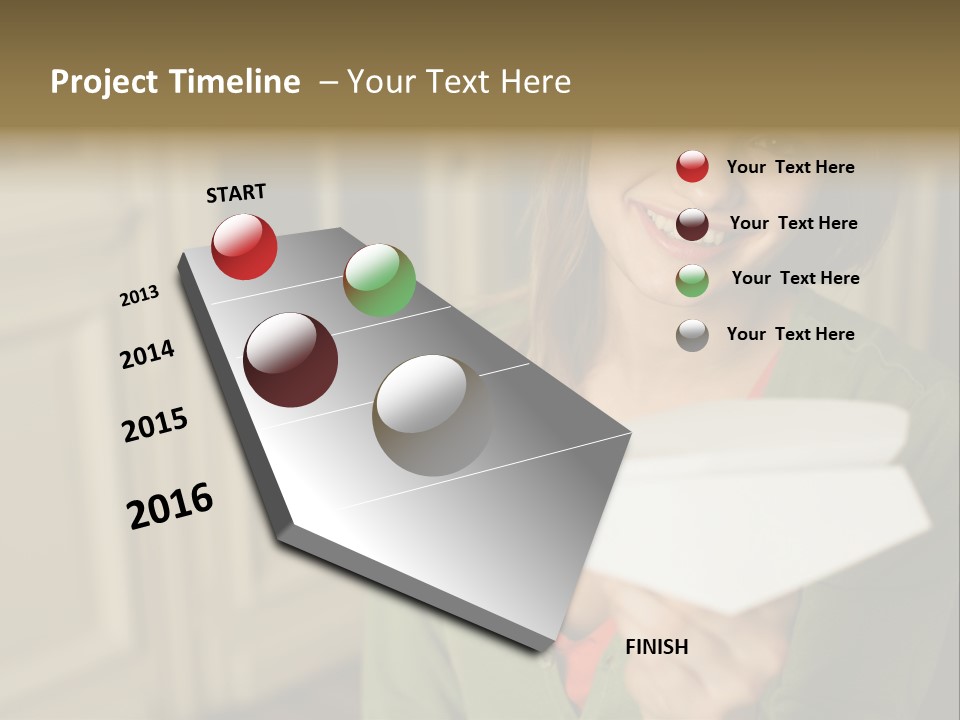 Project Timeline – Your Text Here

START

2013

2014

2015

2016

FINISH

Your Text Here

Your Text Here

Your Text Here

Your Text Here